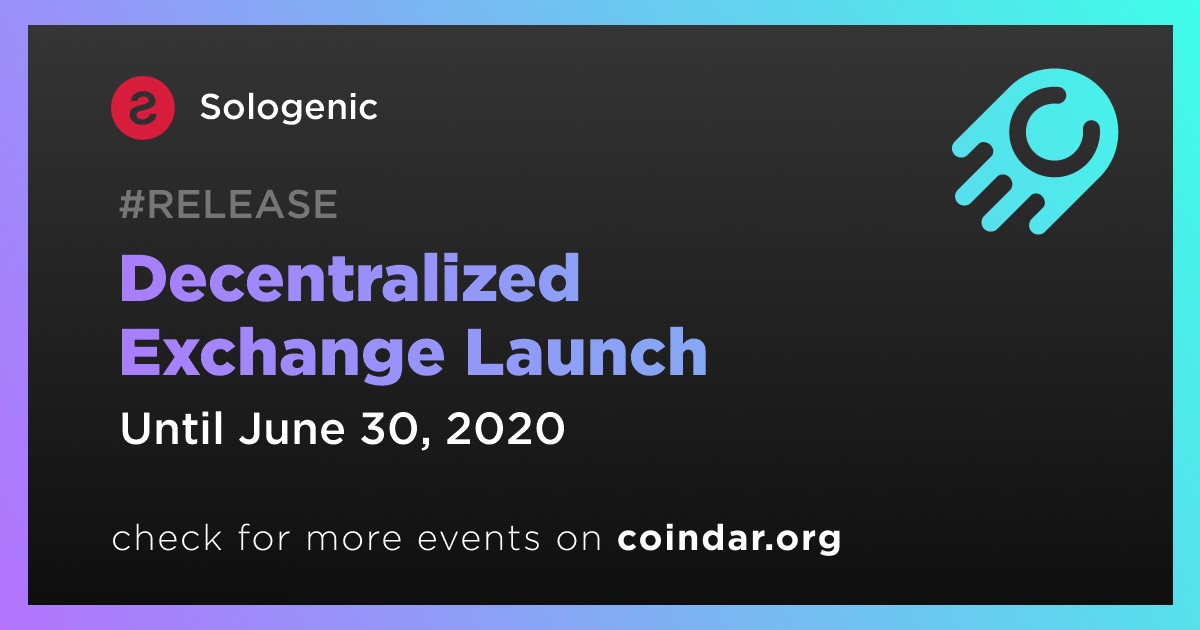 Sologenic

#RELEASE

Decentralized Exchange Launch

Until June 30, 2020

check for more events on coindar.org